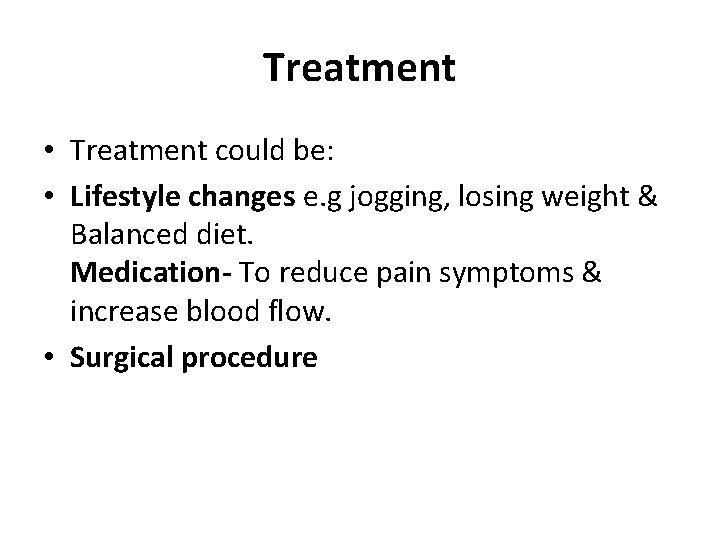 Treatment

• Treatment could be:

• Lifestyle changes e.g jogging, losing weight & Balanced diet.
Medication- To reduce pain symptoms & increase blood flow.

• Surgical procedure